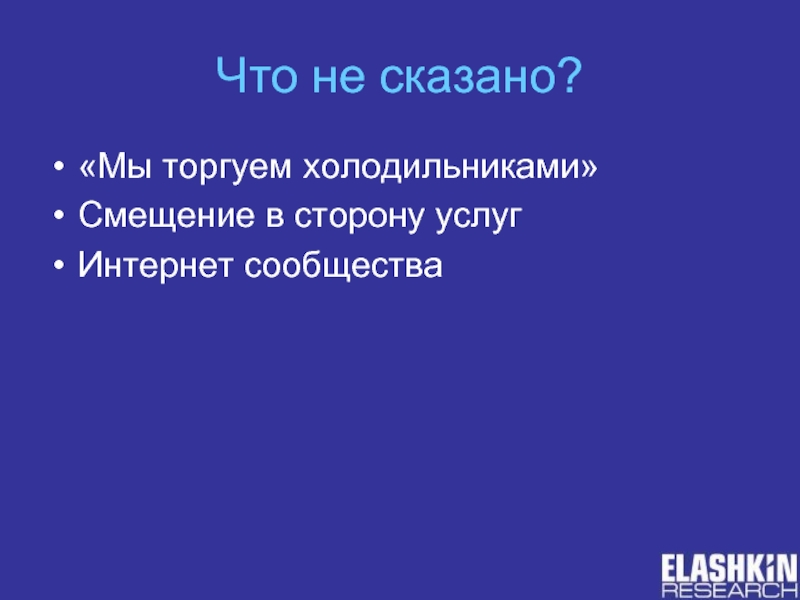 Что не сказано?

• «Мы торгуем холодильниками»
• Смещение в сторону услуг
• Интернет сообщества

ELASHKIN RESEARCH